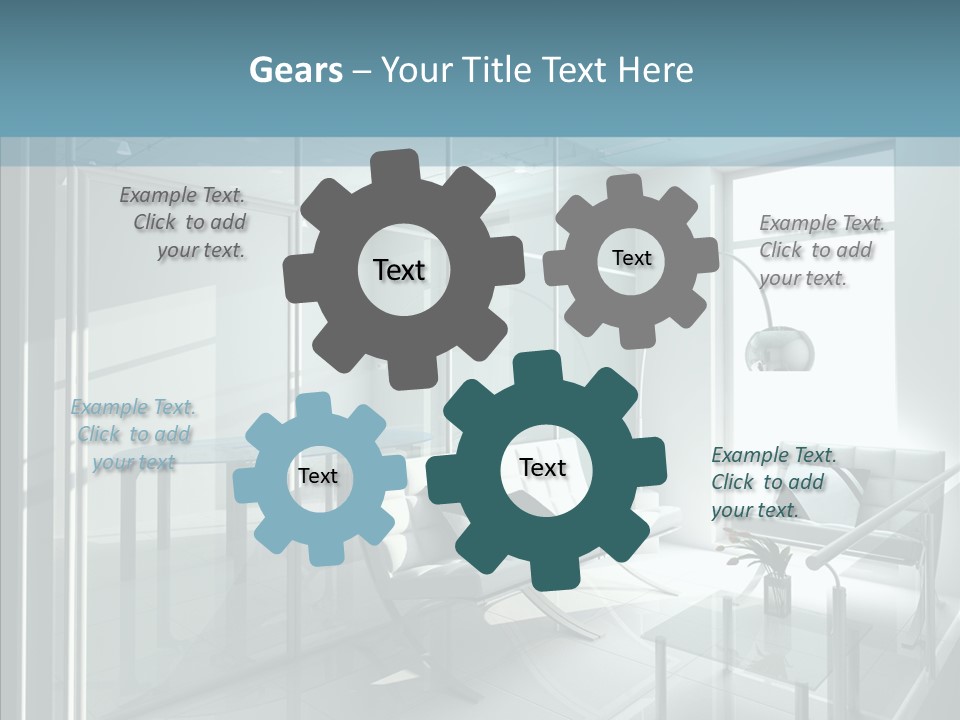 Gears – Your Title Text Here

Example Text. Click to add your text.

Text

Text

Example Text. Click to add your text.

Example Text. Click to add your text

Text

Text

Example Text. Click to add your text.